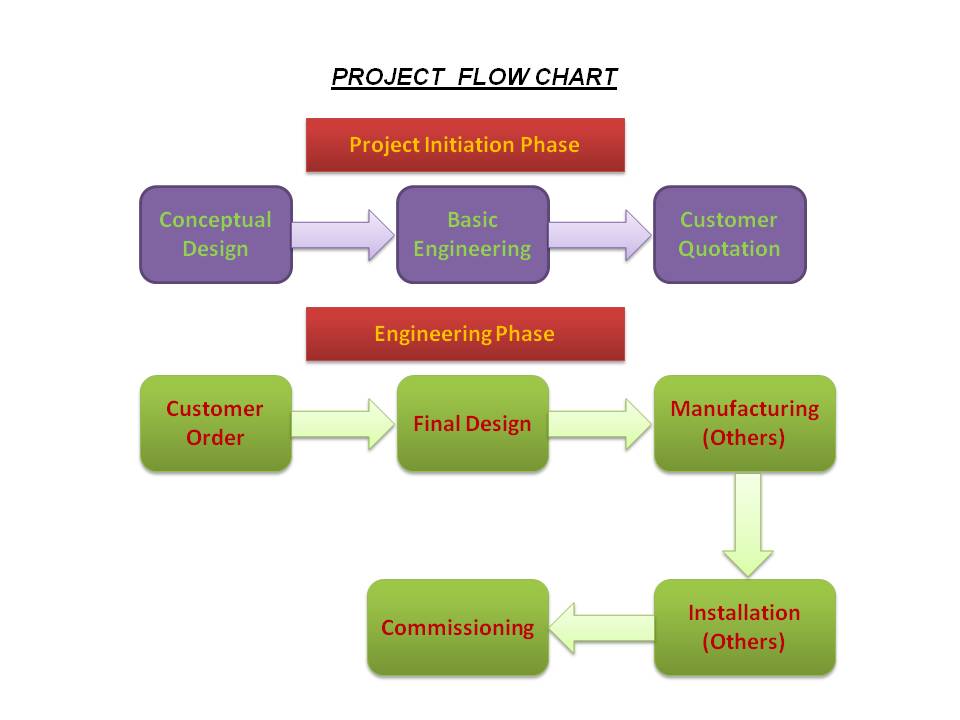 PROJECT FLOW CHART

Project Initiation Phase

Conceptual Design

Basic Engineering

Customer Quotation

Engineering Phase

Customer Order

Final Design

Manufacturing (Others)

Installation (Others)

Commissioning